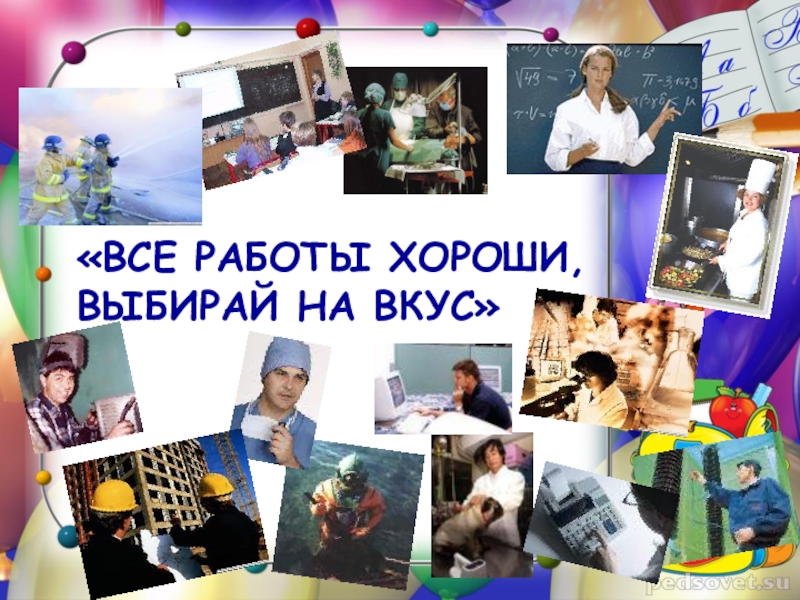 «ВСЕ РАБОТЫ ХОРОШИ, ВЫБИРАЙ НА ВКУС»

pedsovet.su